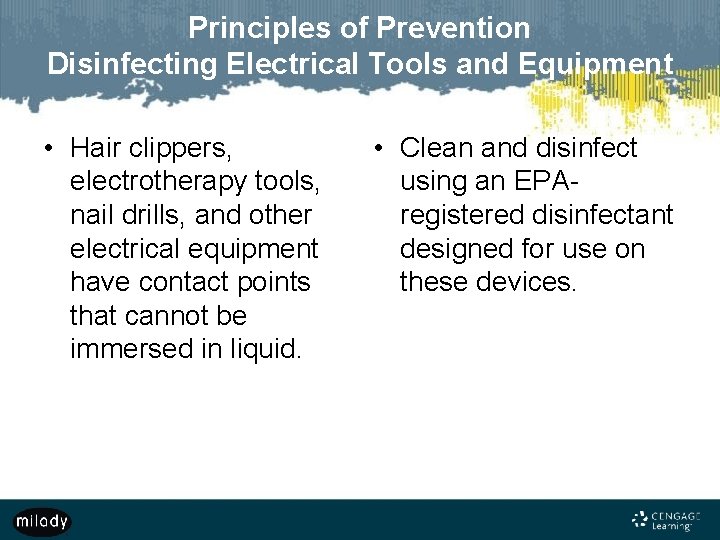 Principles of Prevention
Disinfecting Electrical Tools and Equipment

• Hair clippers, electrotherapy tools, nail drills, and other electrical equipment have contact points that cannot be immersed in liquid.

• Clean and disinfect using an EPA-registered disinfectant designed for use on these devices.

milady

CENGAGE Learning